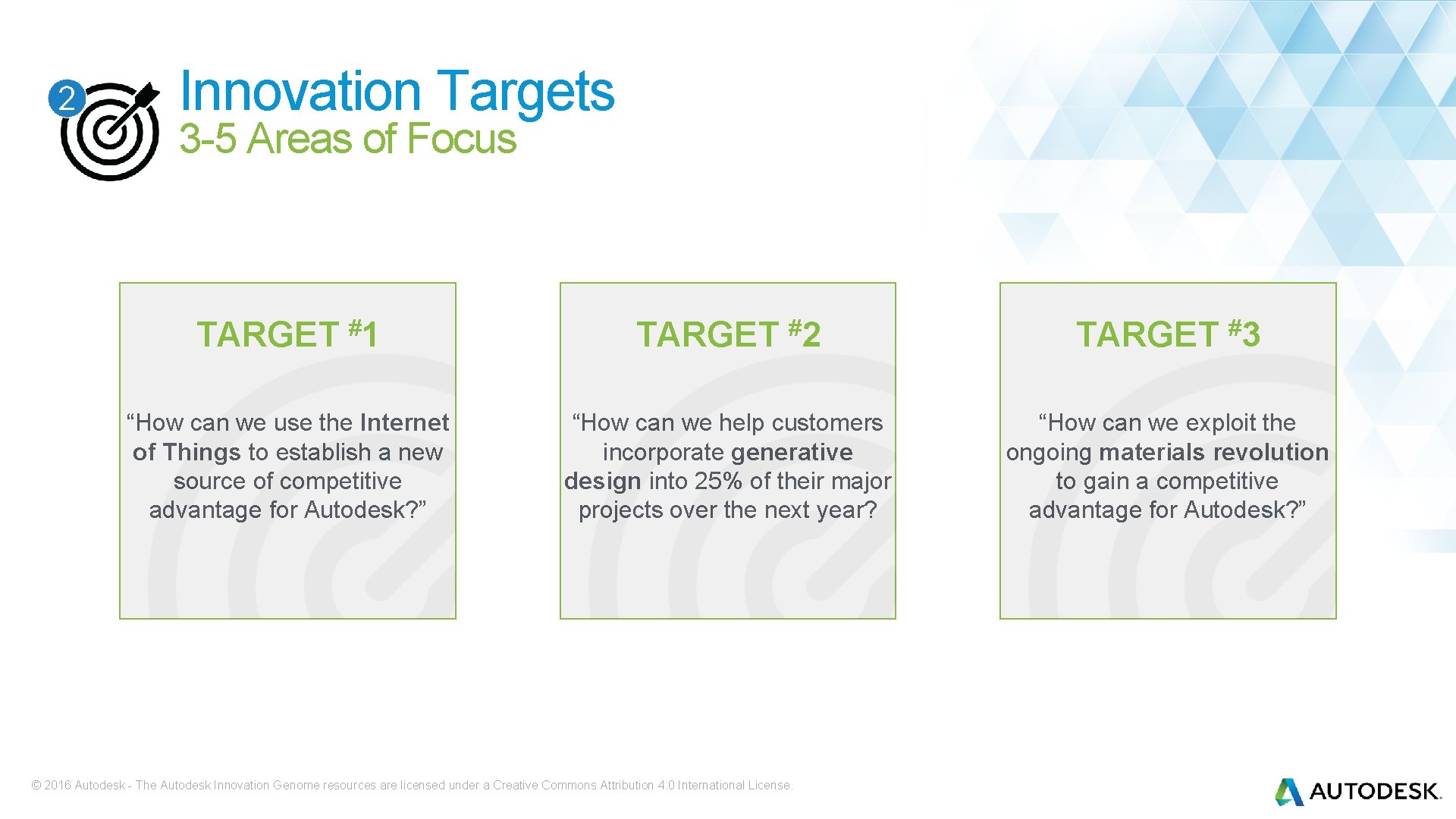 2

Innovation Targets
3-5 Areas of Focus

TARGET #1

“How can we use the Internet of Things to establish a new source of competitive advantage for Autodesk?”

TARGET #2

“How can we help customers incorporate generative design into 25% of their major projects over the next year?

TARGET #3

“How can we exploit the ongoing materials revolution to gain a competitive advantage for Autodesk?”

© 2016 Autodesk - The Autodesk Innovation Genome resources are licensed under a Creative Commons Attribution 4.0 International License.

AUTODESK.